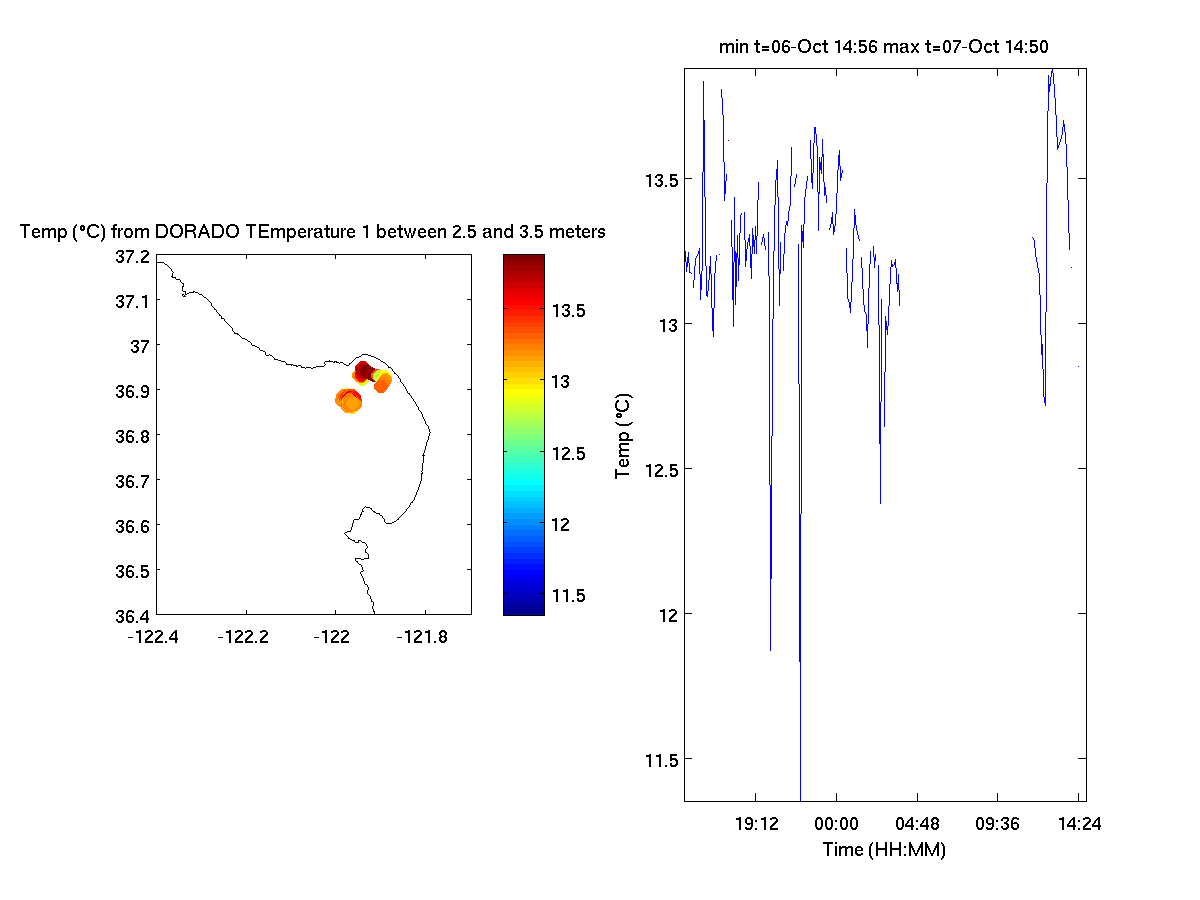 Temp (°C) from DORADO TEmperature 1 between 2.5 and 3.5 meters

37.2
37.1
37
36.9
36.8
36.7
36.6
36.5
36.4

-122.4 -122.2 -122 -121.8

13.5
13
12.5
12
11.5

min t=06-Oct 14:56 max t=07-Oct 14:50

Temp (°C)

13.5
13
12.5
12
11.5

19:12 00:00 04:48 09:36 14:24

Time (HH:MM)